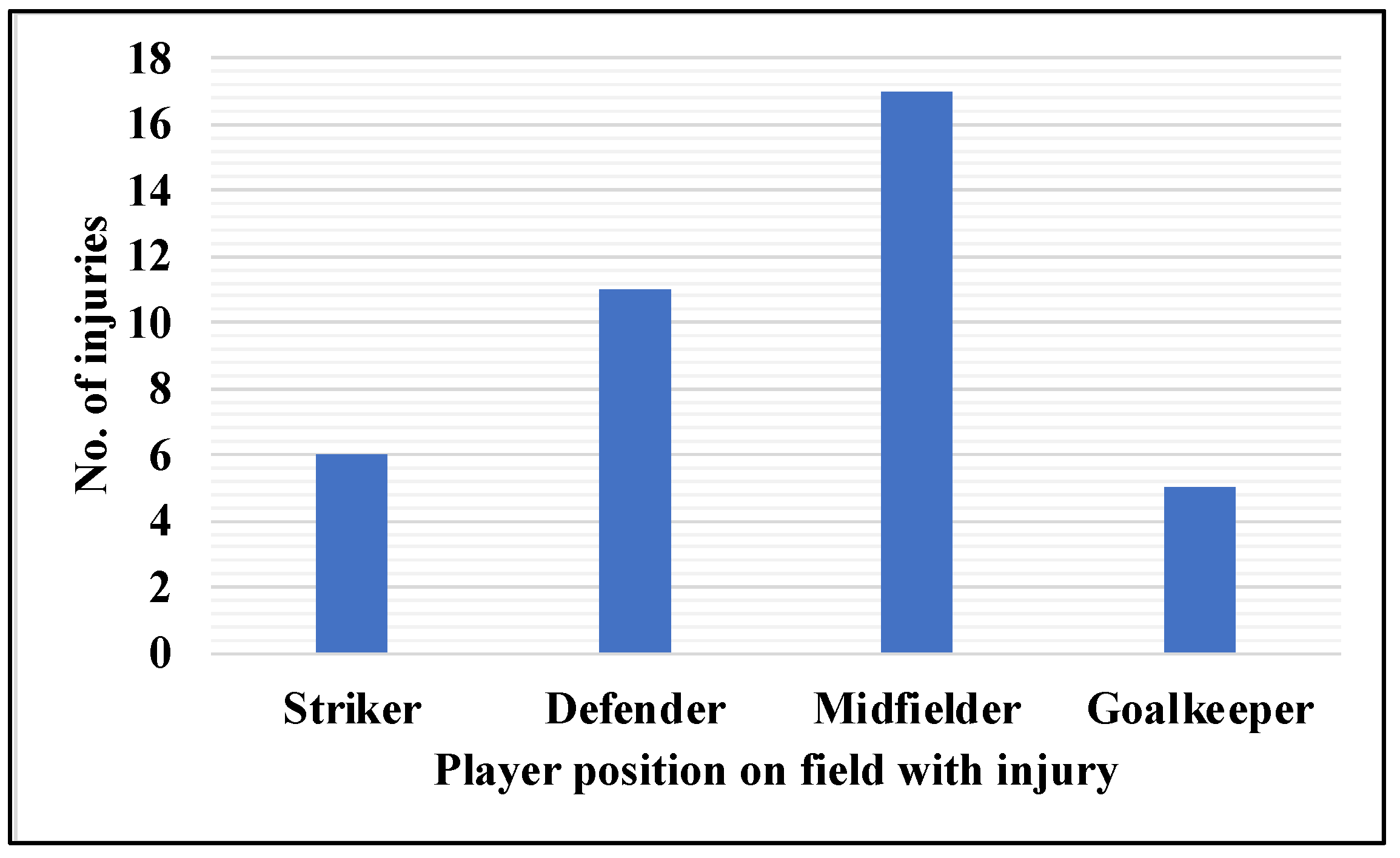 No. of injuries

18
16
14
12
10
8
6
4
2
0

Striker
Defender
Midfielder
Goalkeeper

Player position on field with injury